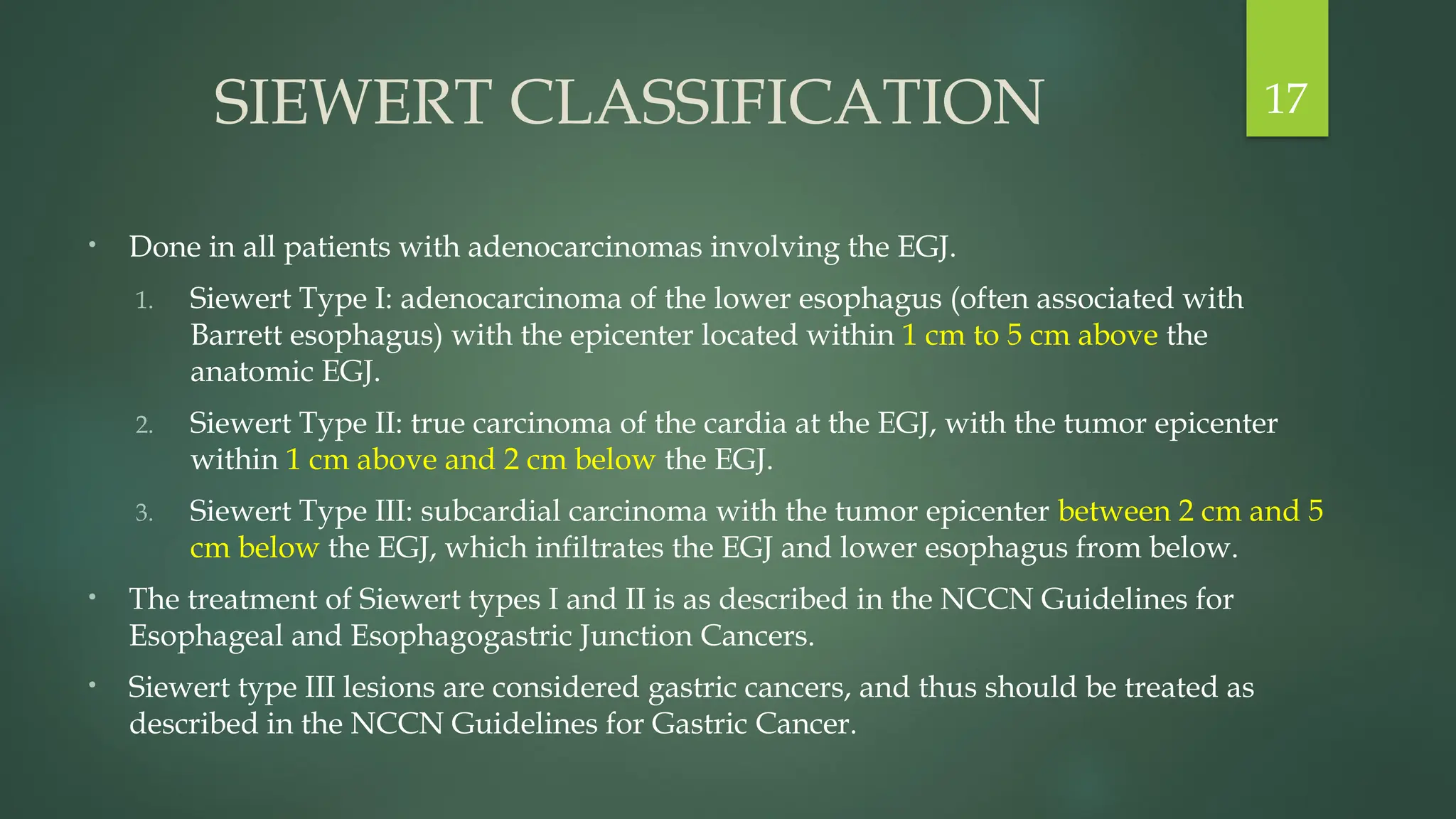 SIEWERT CLASSIFICATION

17

• Done in all patients with adenocarcinomas involving the EGJ.

1. Siewert Type I: adenocarcinoma of the lower esophagus (often associated with Barrett esophagus) with the epicenter located within 1 cm to 5 cm above the anatomic EGJ.

2. Siewert Type II: true carcinoma of the cardia at the EGJ, with the tumor epicenter within 1 cm above and 2 cm below the EGJ.

3. Siewert Type III: subcardial carcinoma with the tumor epicenter between 2 cm and 5 cm below the EGJ, which infiltrates the EGJ and lower esophagus from below.

• The treatment of Siewert types I and II is as described in the NCCN Guidelines for Esophageal and Esophagogastric Junction Cancers.

• Siewert type III lesions are considered gastric cancers, and thus should be treated as described in the NCCN Guidelines for Gastric Cancer.